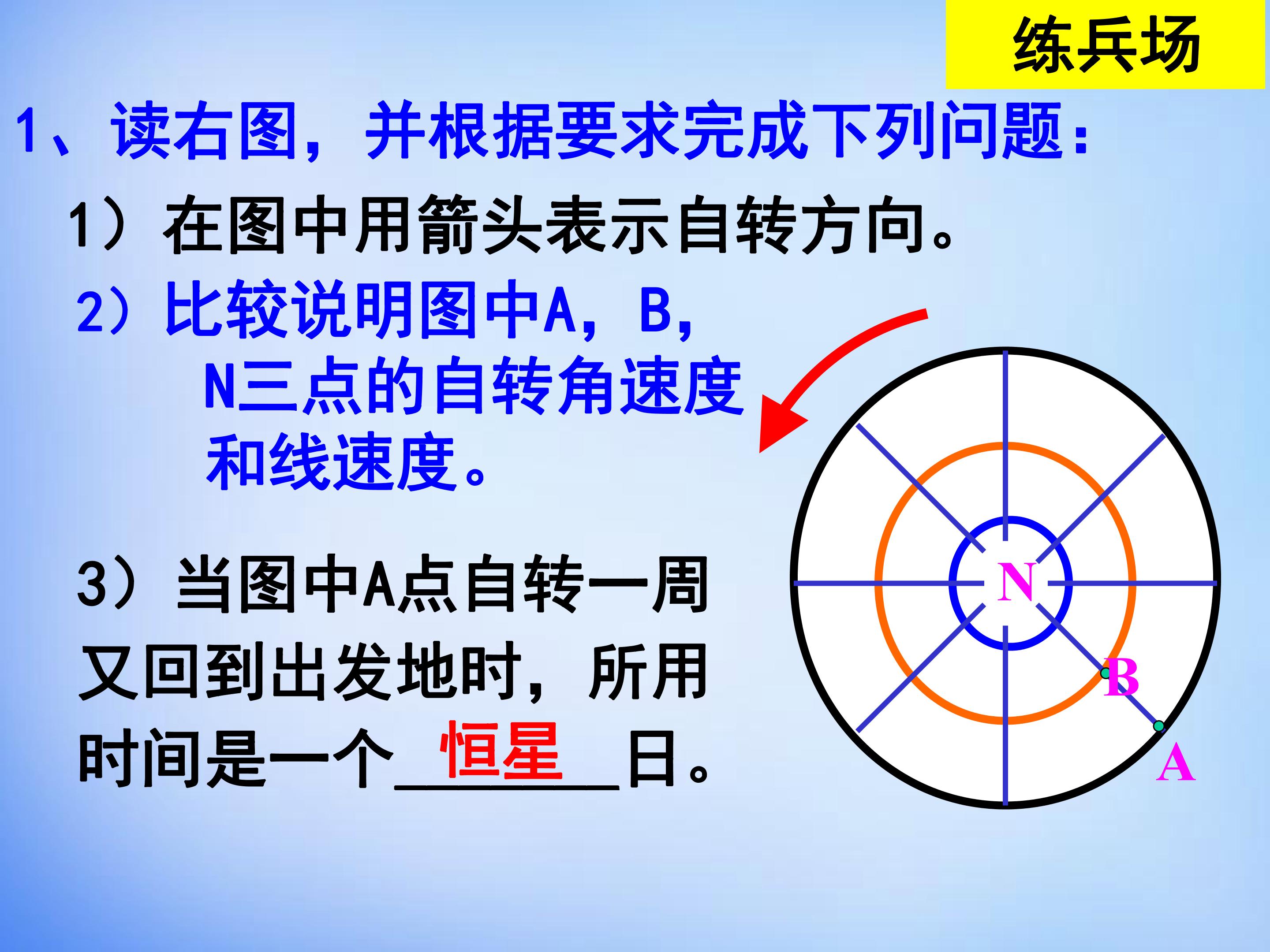 练兵场

1、读右图，并根据要求完成下列问题：

1）在图中用箭头表示自转方向。

2）比较说明图中A，B，N三点的自转角速度和线速度。

3）当图中A点自转一周又回到出发地时，所用时间是一个恒星日。

N
B
A